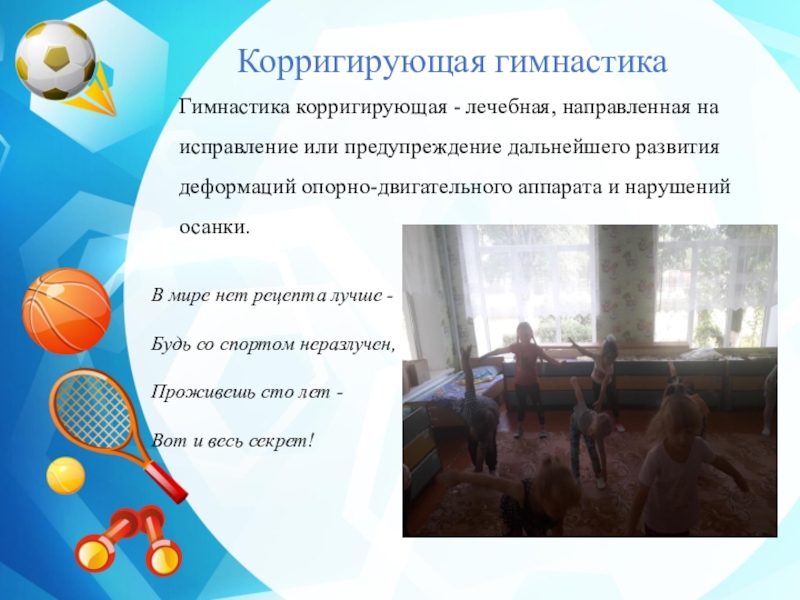 Корригирующая гимнастика

Гимнастика корригирующая - лечебная, направленная на исправление или предупреждение дальнейшего развития деформаций опорно-двигательного аппарата и нарушений осанки.

В мире нет рецепта лучше -

Будь со спортом неразлучен,

Проживешь сто лет -

Вот и весь секрет!